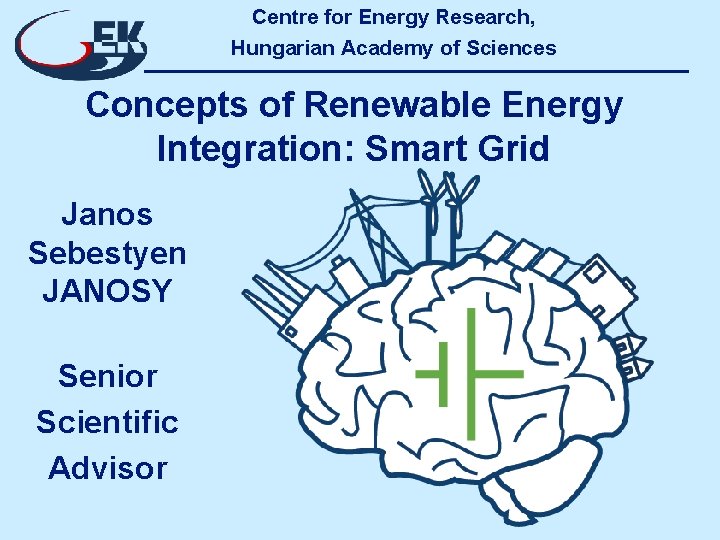 EK

Centre for Energy Research,
Hungarian Academy of Sciences

Concepts of Renewable Energy Integration: Smart Grid

Janos Sebestyen JANOSY

Senior Scientific Advisor